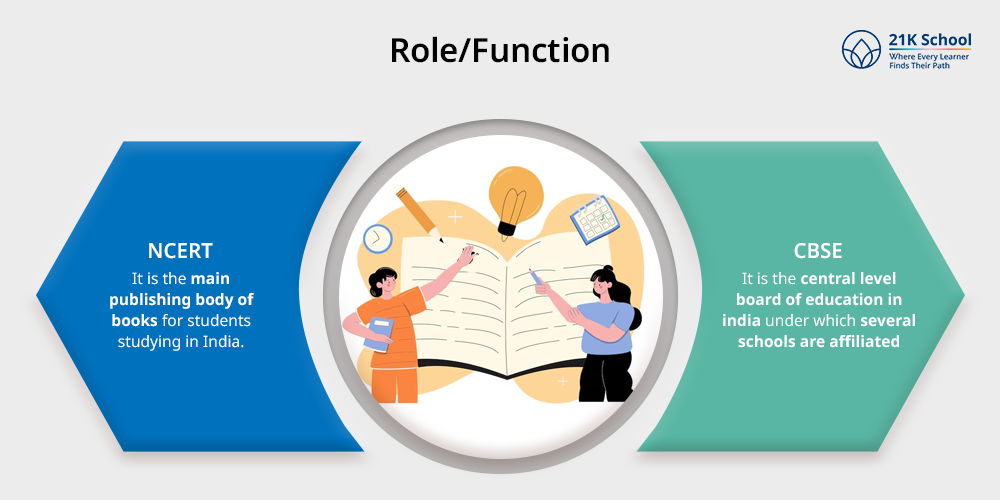 Role/Function

21K School
Where Every Learner Finds Their Path

NCERT
It is the main publishing body of books for students studying in India.

CBSE
It is the central level board of education in india under which several schools are affiliated